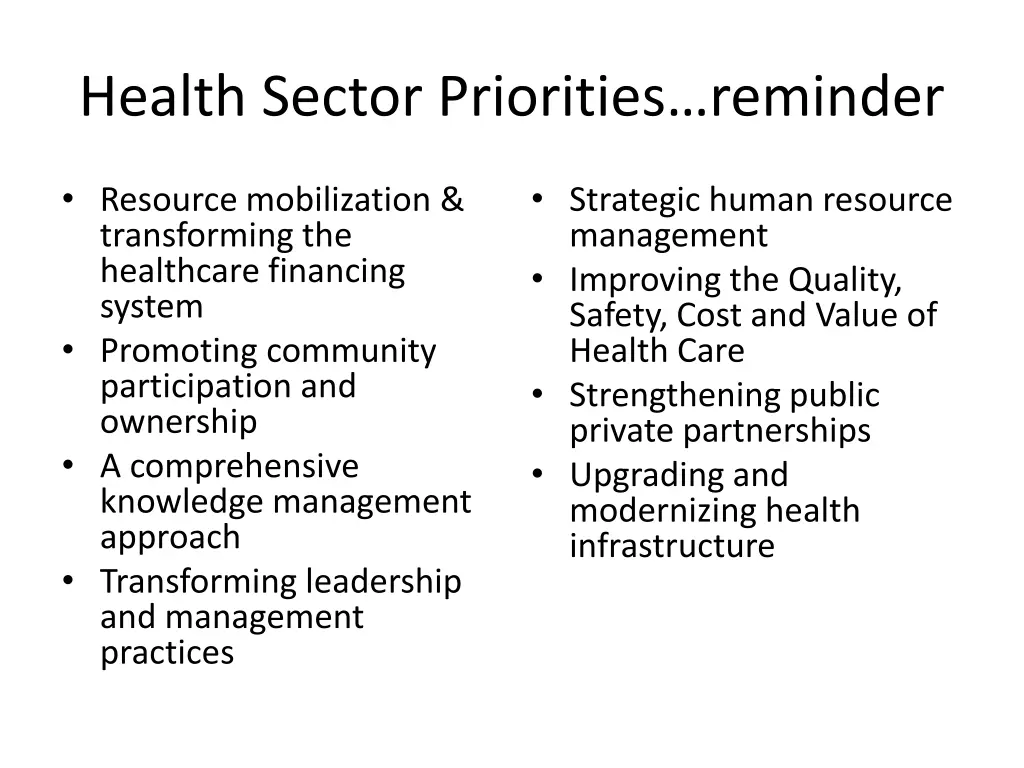 Health Sector Priorities…reminder

• Resource mobilization & transforming the healthcare financing system
• Promoting community participation and ownership
• A comprehensive knowledge management approach
• Transforming leadership and management practices

• Strategic human resource management
• Improving the Quality, Safety, Cost and Value of Health Care
• Strengthening public private partnerships
• Upgrading and modernizing health infrastructure